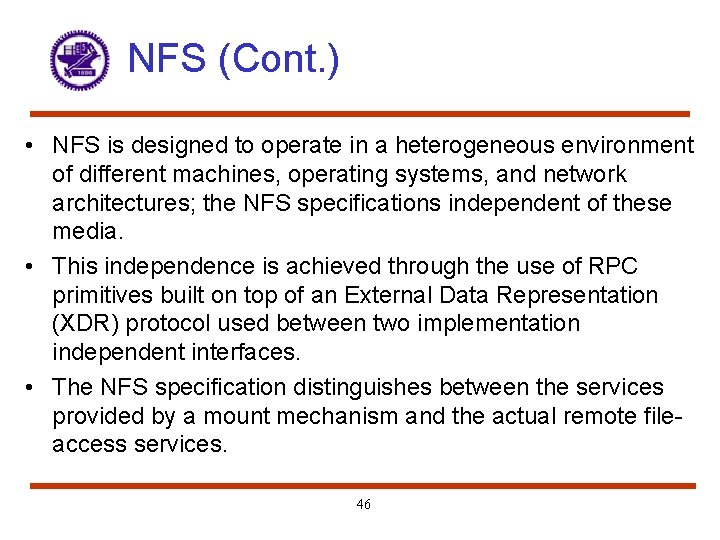 NFS (Cont.)

• NFS is designed to operate in a heterogeneous environment of different machines, operating systems, and network architectures; the NFS specifications independent of these media.

• This independence is achieved through the use of RPC primitives built on top of an External Data Representation (XDR) protocol used between two implementation independent interfaces.

• The NFS specification distinguishes between the services provided by a mount mechanism and the actual remote file-access services.

46